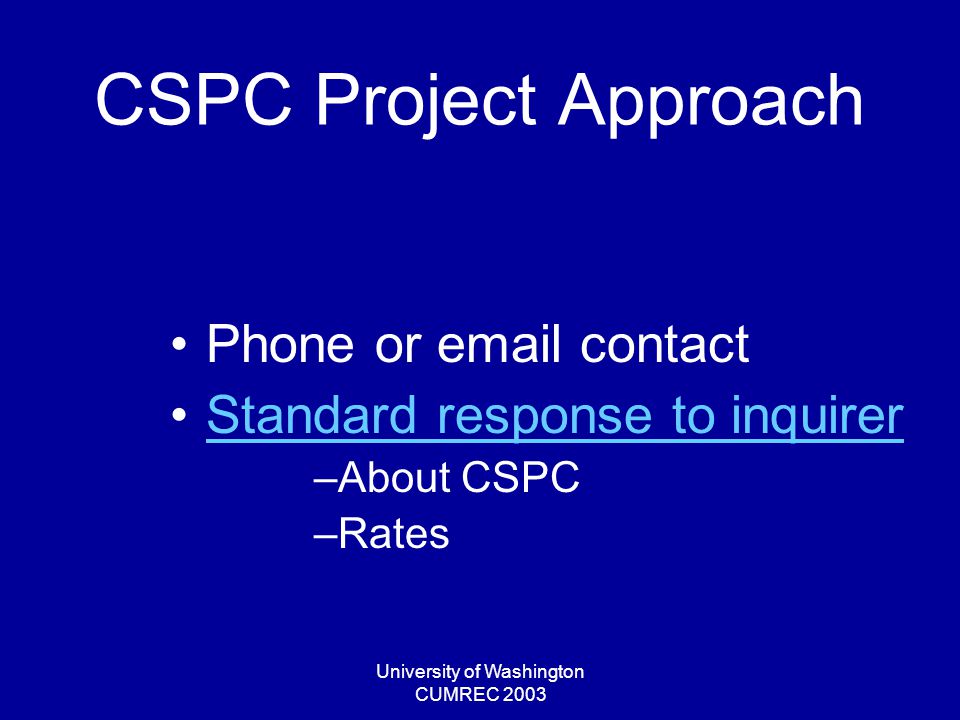 CSPC Project Approach

• Phone or email contact
• Standard response to inquirer
–About CSPC
–Rates

University of Washington
CUMREC 2003